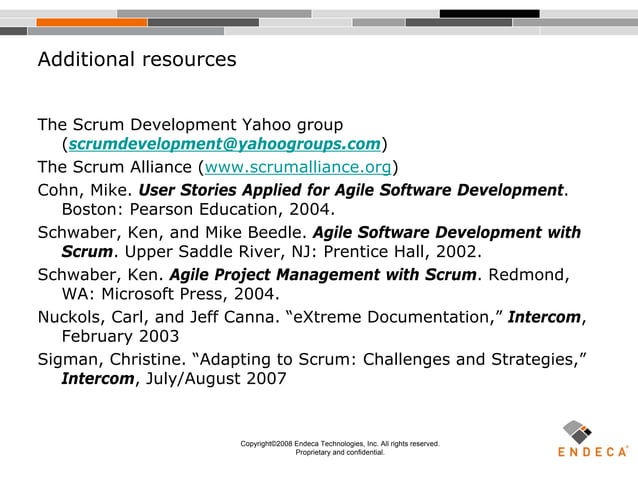 Additional resources

The Scrum Development Yahoo group (scrumdevelopment@yahoogroups.com)

The Scrum Alliance (www.scrumalliance.org)

Cohn, Mike. User Stories Applied for Agile Software Development. Boston: Pearson Education, 2004.

Schwaber, Ken, and Mike Beedle. Agile Software Development with Scrum. Upper Saddle River, NJ: Prentice Hall, 2002.

Schwaber, Ken. Agile Project Management with Scrum. Redmond, WA: Microsoft Press, 2004.

Nuckols, Carl, and Jeff Canna. “eXtreme Documentation,” Intercom, February 2003

Sigman, Christine. “Adapting to Scrum: Challenges and Strategies,” Intercom, July/August 2007

Copyright©2008 Endeca Technologies, Inc. All rights reserved.
Proprietary and confidential.

ENDECA®